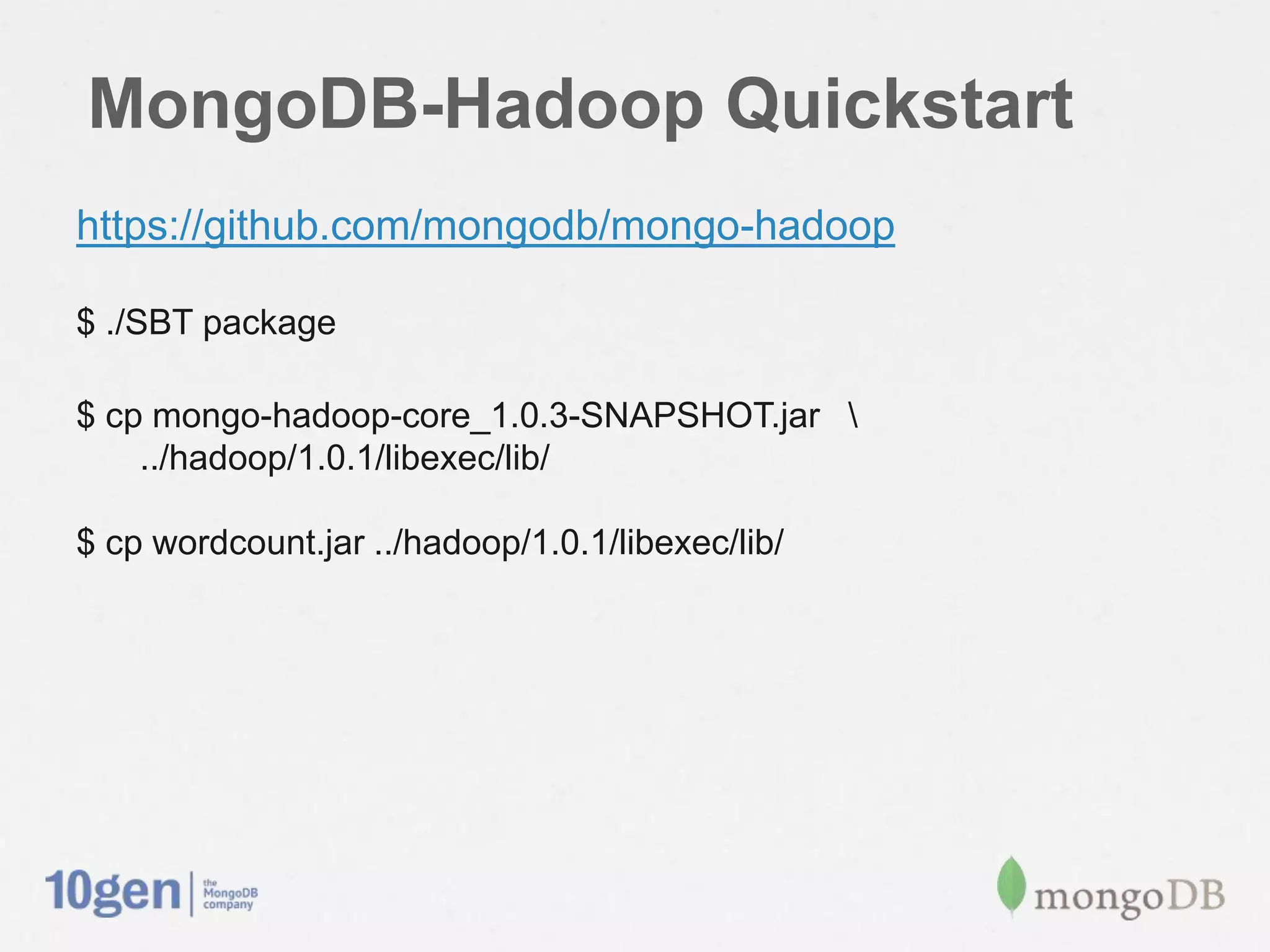 MongoDB-Hadoop Quickstart

https://github.com/mongodb/mongo-hadoop

$ ./SBT package

$ cp mongo-hadoop-core_1.0.3-SNAPSHOT.jar \
../hadoop/1.0.1/libexec/lib/

$ cp wordcount.jar ../hadoop/1.0.1/libexec/lib/

10gen | the MongoDB company

mongoDB